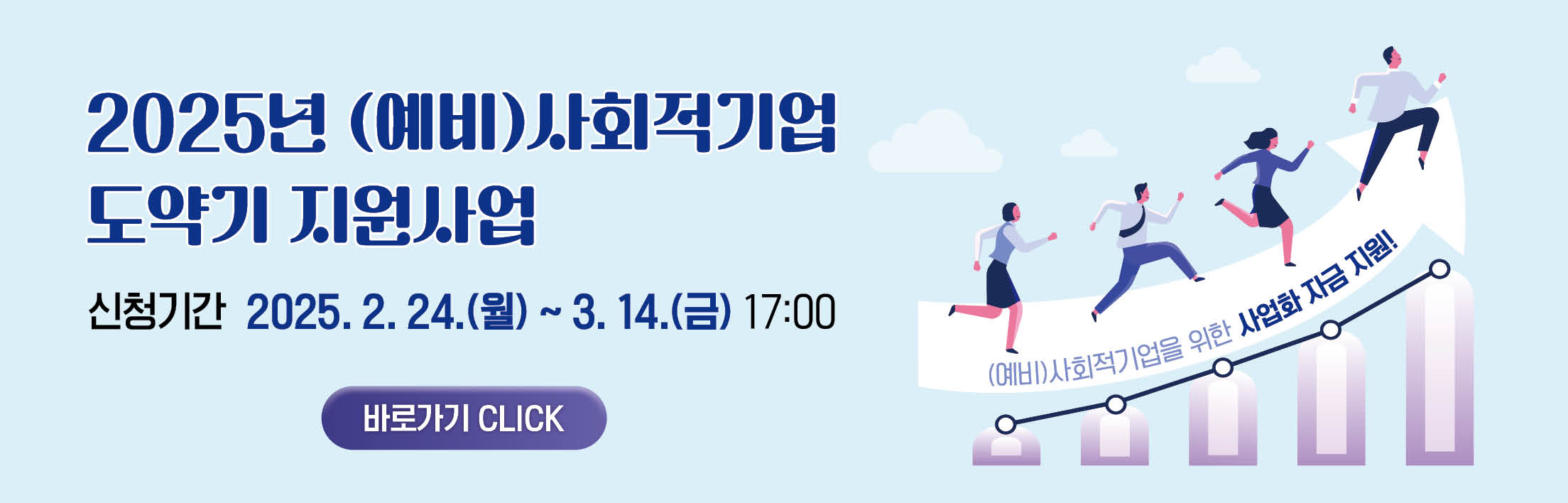 2025년 (예비)사회적기업 도약기 지원사업

신청기간 2025. 2. 24.(월) ~ 3. 14.(금) 17:00

바로가기 CLICK

(예비)사회적기업을 위한 사업화 자금 지원!